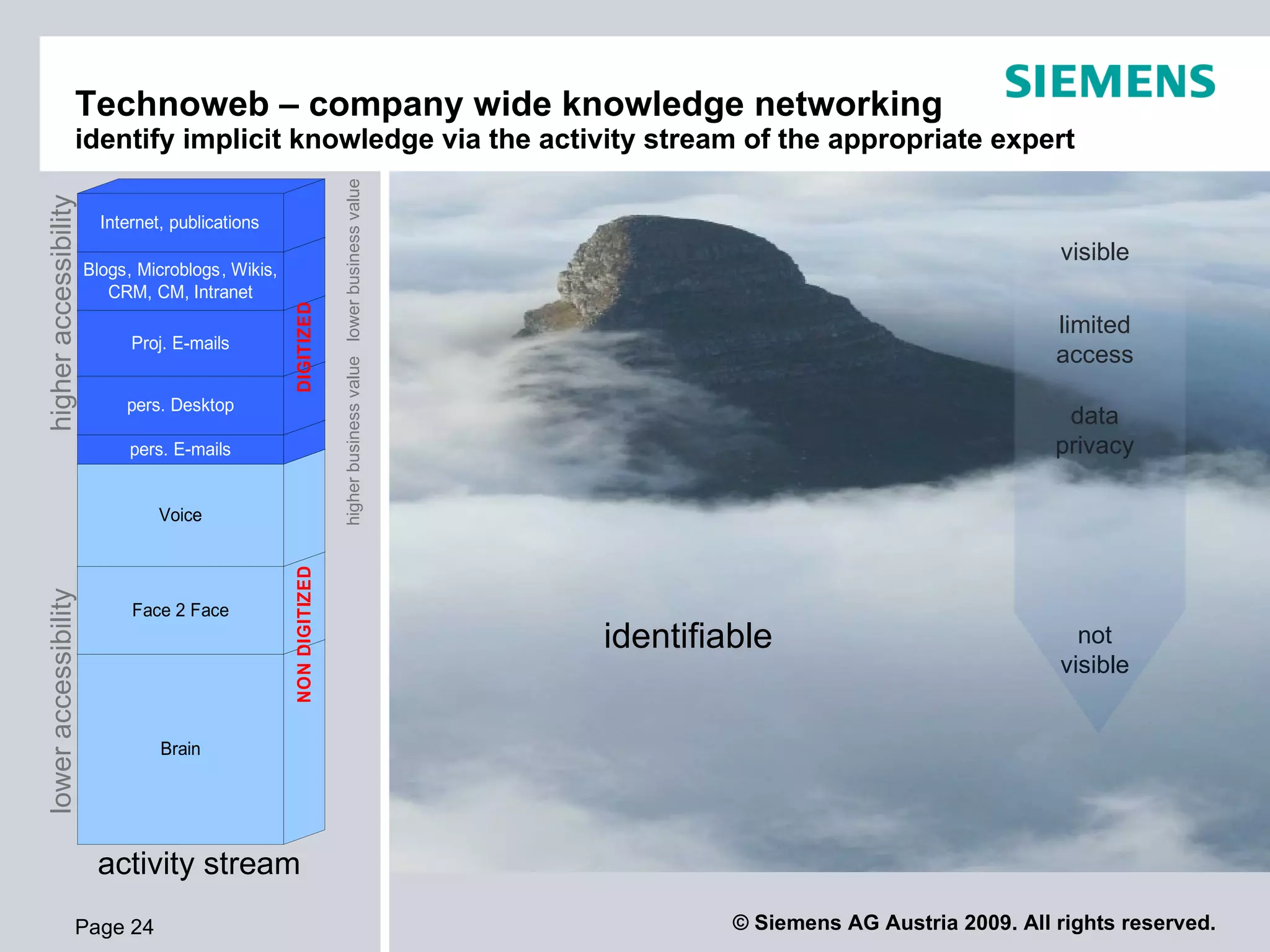 SIEMENS

Technoweb – company wide knowledge networking
identify implicit knowledge via the activity stream of the appropriate expert

higher accessibility

lower accessibility

Internet, publications

Blogs, Microblogs, Wikis, CRM, CM, Intranet

Proj. E-mails

pers. Desktop

pers. E-mails

Voice

Face 2 Face

Brain

DIGITIZED

NON DIGITIZED

lower business value

higher business value

activity stream

visible

limited access

data privacy

identifiable

not visible

Page 24

© Siemens AG Austria 2009. All rights reserved.